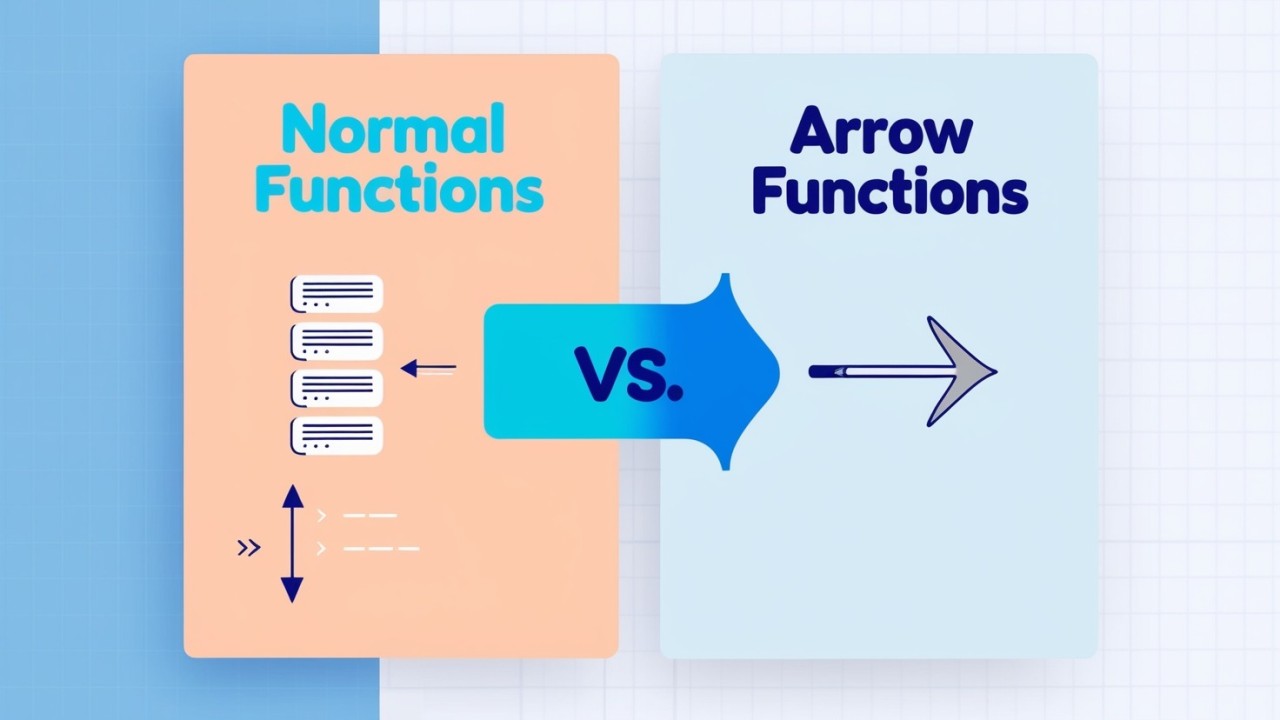 Normal Functions

VS.

Arrow Functions